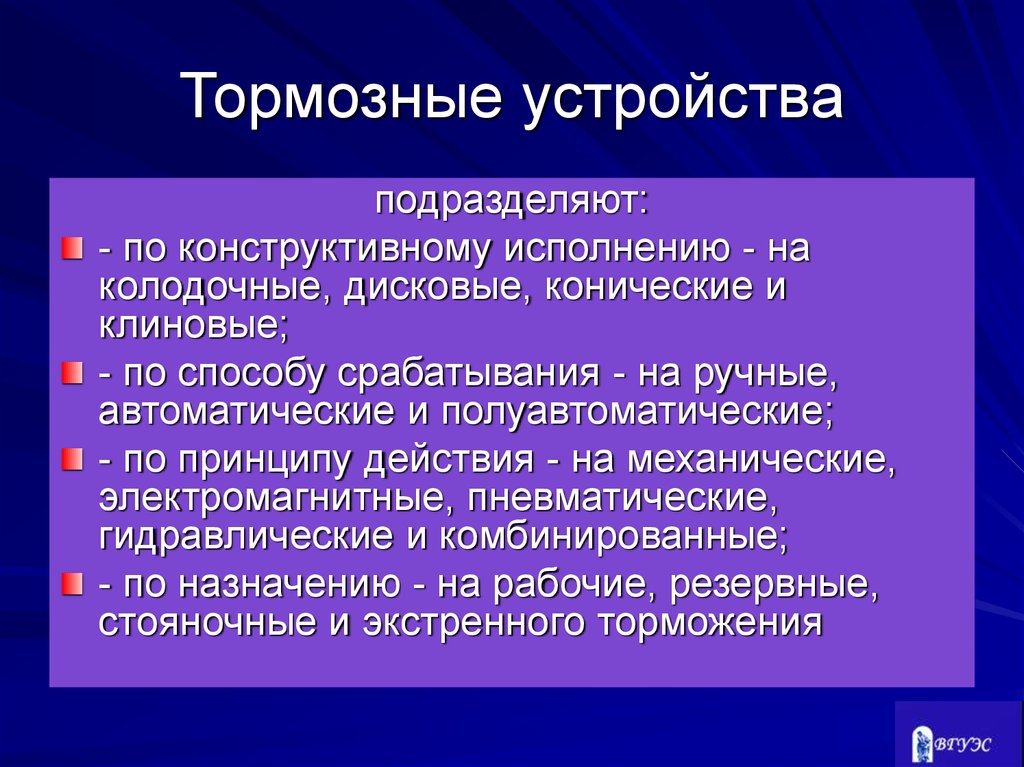 Тормозные устройства

подразделяют:

- по конструктивному исполнению - на колодочные, дисковые, конические и клиновые;

- по способу срабатывания - на ручные, автоматические и полуавтоматические;

- по принципу действия - на механические, электромагнитные, пневматические, гидравлические и комбинированные;

- по назначению - на рабочие, резервные, стояночные и экстренного торможения

ВГУЭС